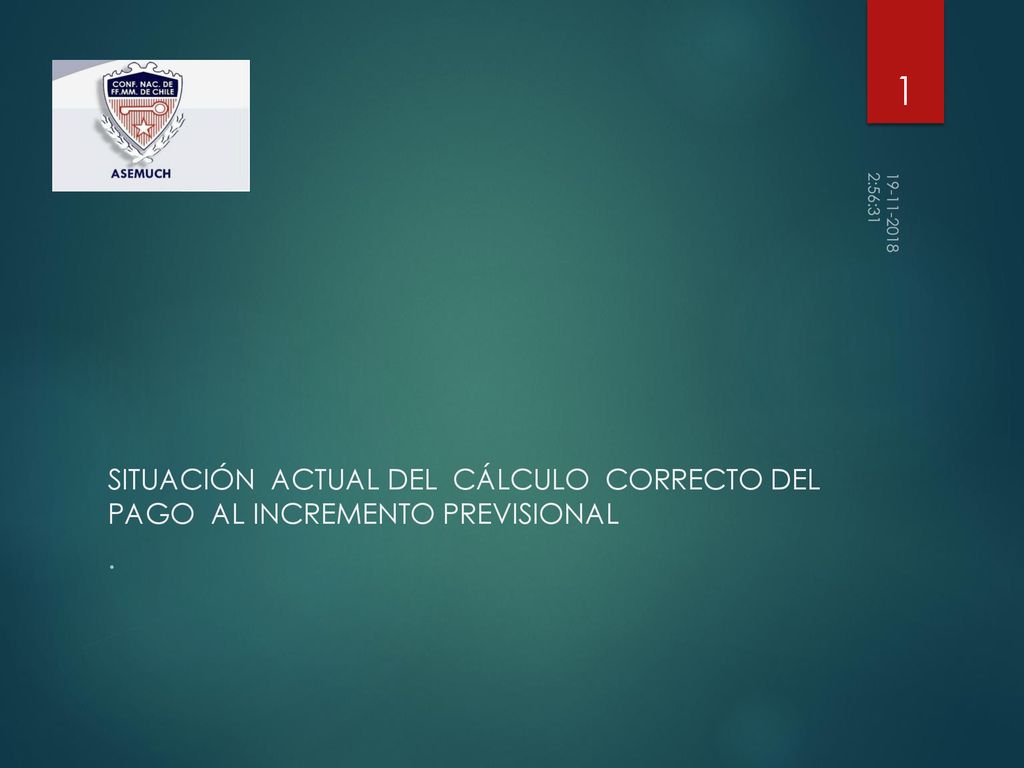 CONF. NAC. DE FF.MM. DE CHILE

ASEMUCH

1

19-11-2018 2:56:31

SITUACIÓN ACTUAL DEL CÁLCULO CORRECTO DEL PAGO AL INCREMENTO PREVISIONAL

.